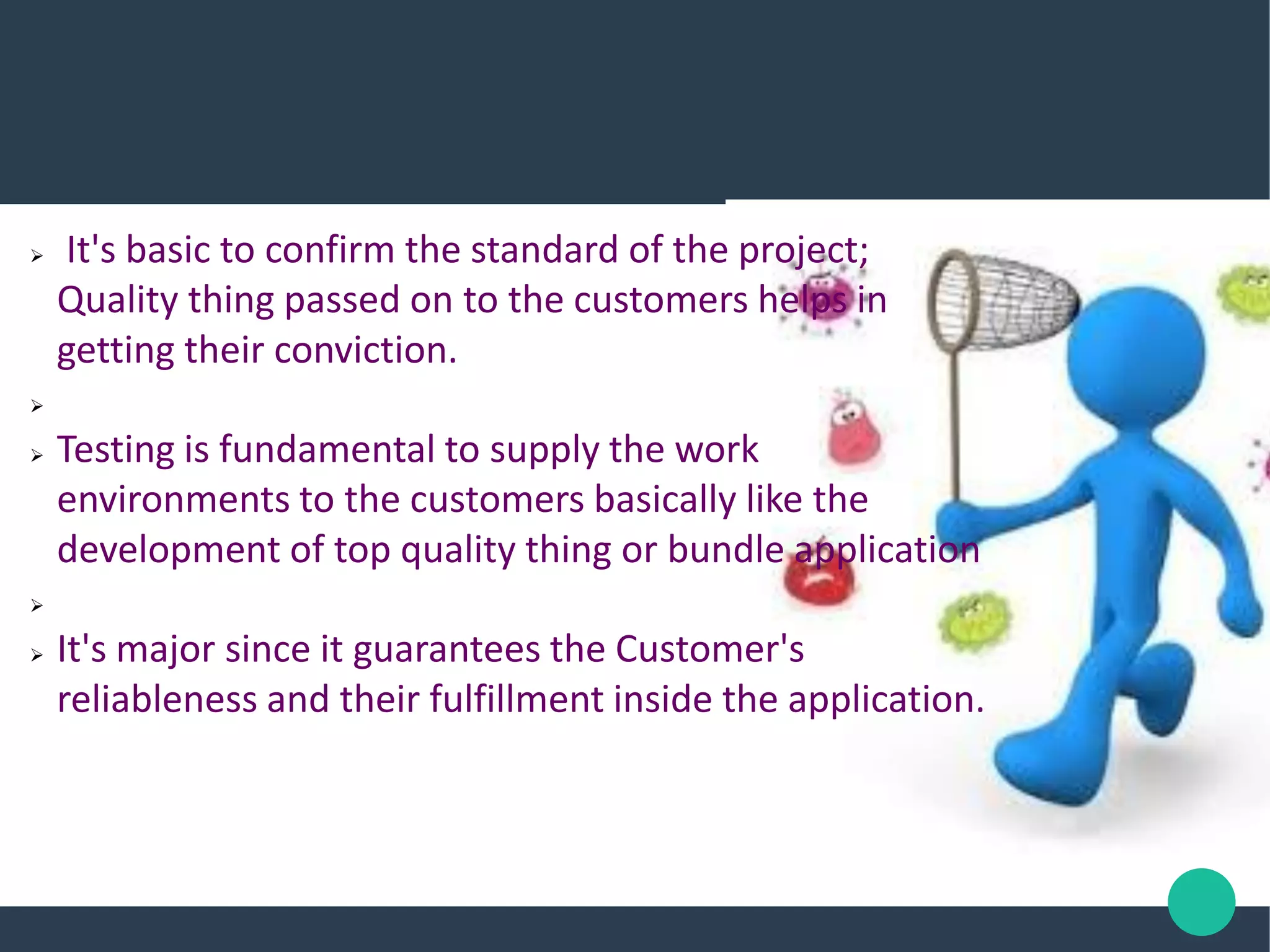 ➢ It's basic to confirm the standard of the project; Quality thing passed on to the customers helps in getting their conviction.

➢

➢ Testing is fundamental to supply the work environments to the customers basically like the development of top quality thing or bundle application

➢

➢ It's major since it guarantees the Customer's reliableness and their fulfillment inside the application.